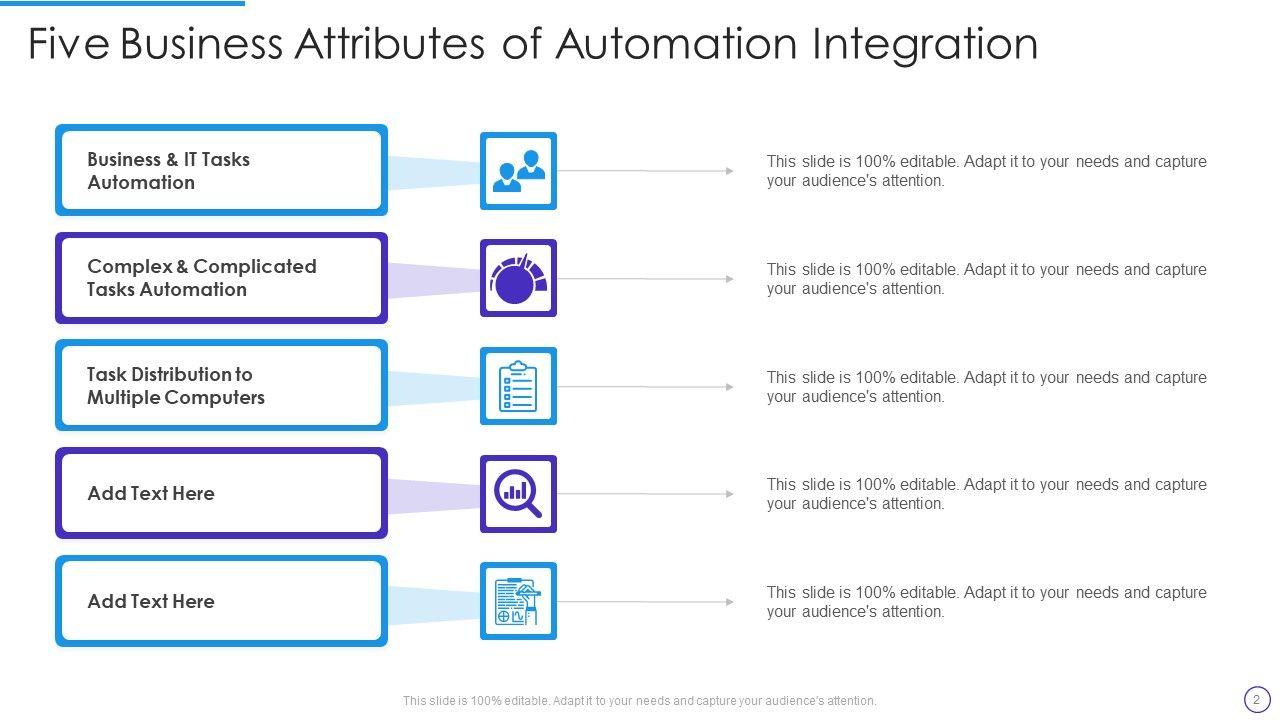 Five Business Attributes of Automation Integration

Business & IT Tasks Automation

This slide is 100% editable. Adapt it to your needs and capture your audience's attention.

Complex & Complicated Tasks Automation

This slide is 100% editable. Adapt it to your needs and capture your audience's attention.

Task Distribution to Multiple Computers

This slide is 100% editable. Adapt it to your needs and capture your audience's attention.

Add Text Here

This slide is 100% editable. Adapt it to your needs and capture your audience's attention.

Add Text Here

This slide is 100% editable. Adapt it to your needs and capture your audience's attention.

This slide is 100% editable. Adapt it to your needs and capture your audience's attention.

2